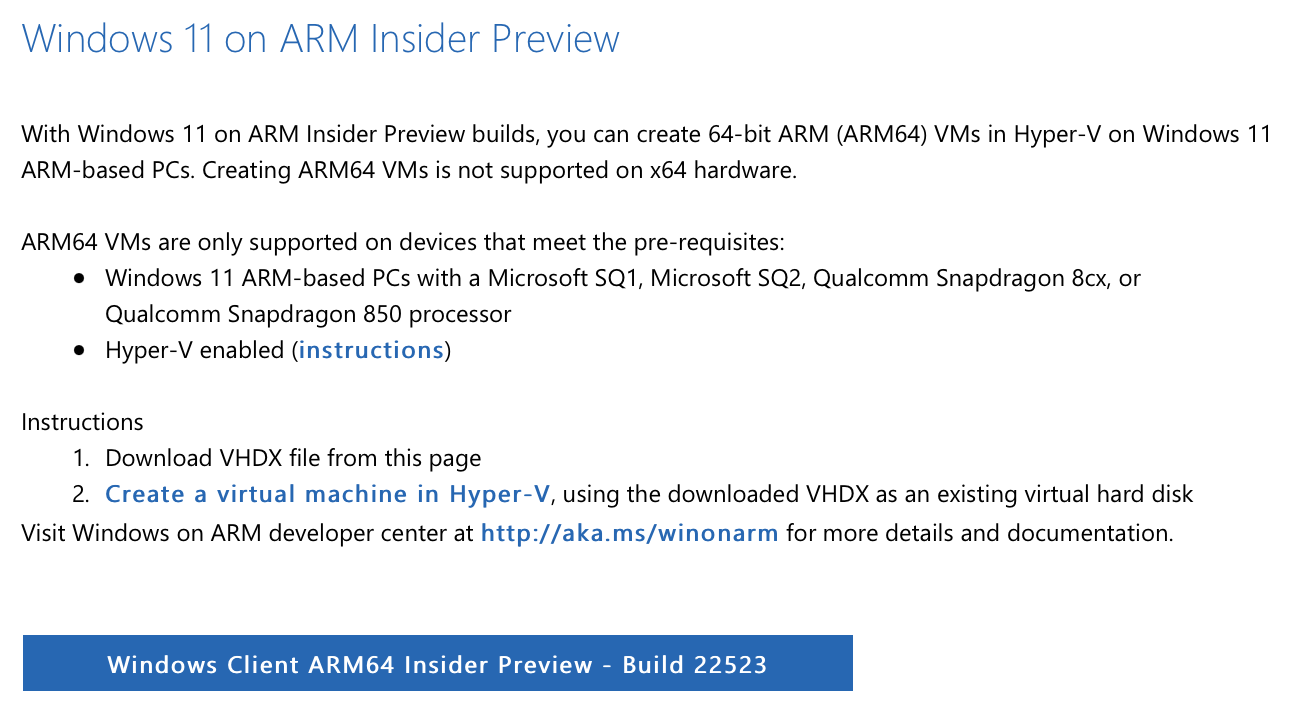 Windows 11 on ARM Insider Preview

With Windows 11 on ARM Insider Preview builds, you can create 64-bit ARM (ARM64) VMs in Hyper-V on Windows 11 ARM-based PCs. Creating ARM64 VMs is not supported on x64 hardware.

ARM64 VMs are only supported on devices that meet the pre-requisites:
- Windows 11 ARM-based PCs with a Microsoft SQ1, Microsoft SQ2, Qualcomm Snapdragon 8cx, or Qualcomm Snapdragon 850 processor
- Hyper-V enabled (instructions)

Instructions
1. Download VHDX file from this page
2. Create a virtual machine in Hyper-V, using the downloaded VHDX as an existing virtual hard disk

Visit Windows on ARM developer center at http://aka.ms/winonarm for more details and documentation.

Windows Client ARM64 Insider Preview - Build 22523